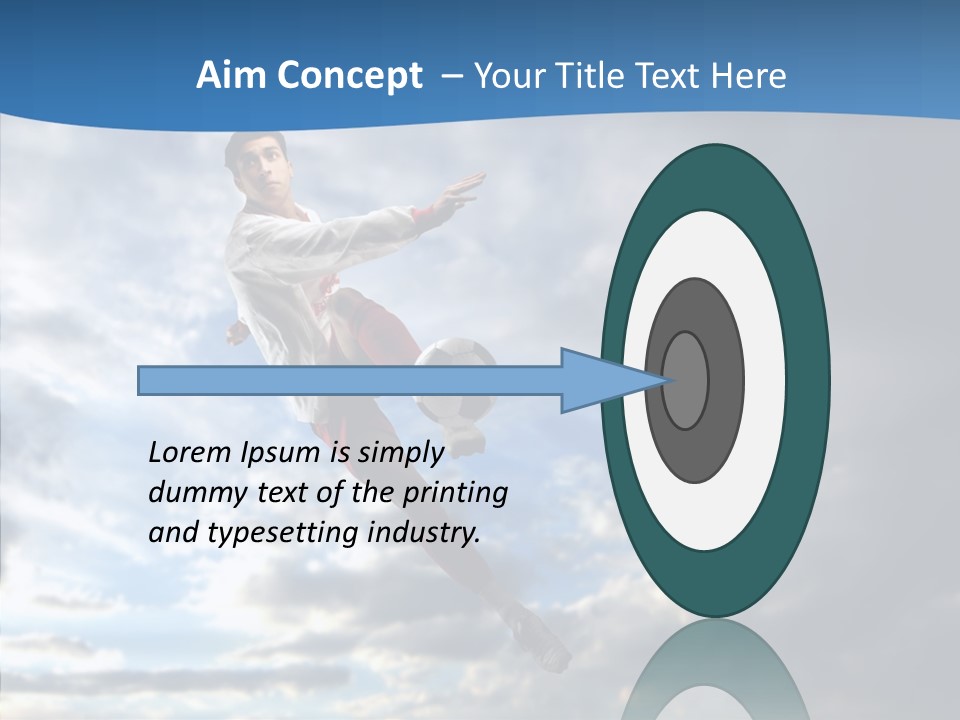 Aim Concept – Your Title Text Here

Lorem Ipsum is simply dummy text of the printing and typesetting industry.